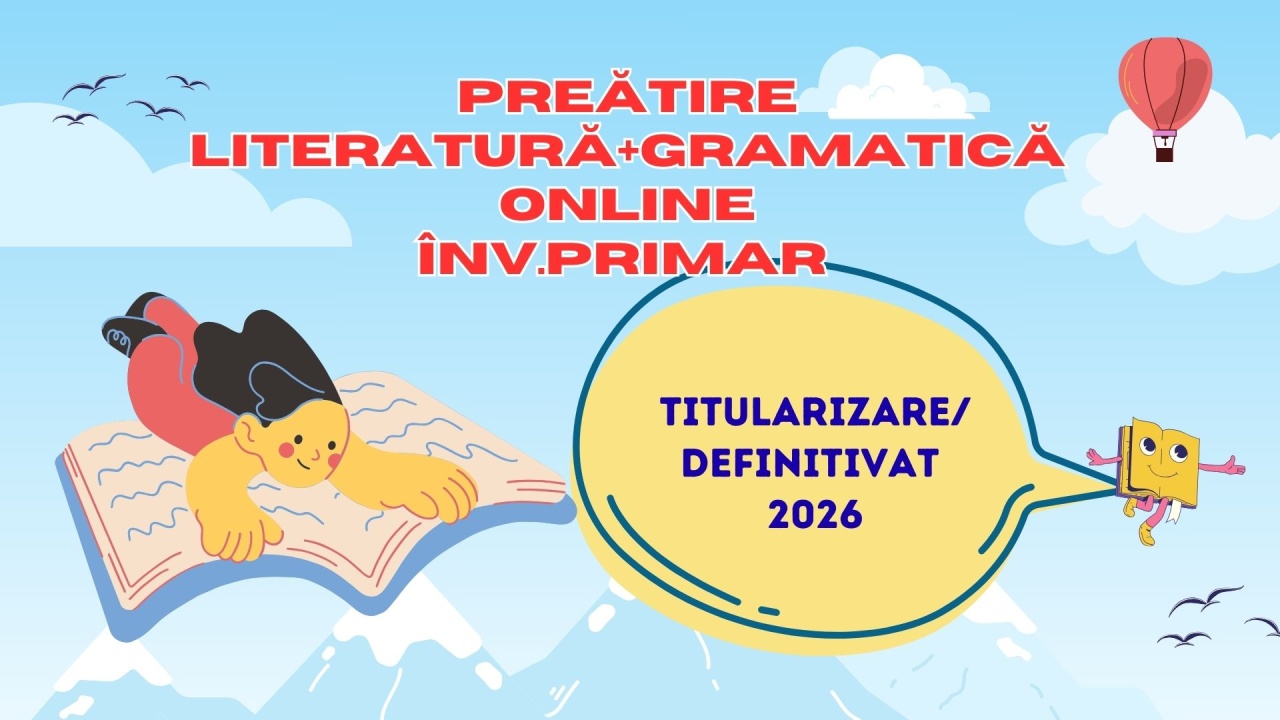 PREĂTIRE
LITERATURĂ+GRAMATICĂ
ONLINE
ÎNV.PRIMAR

TITULARIZARE/
DEFINITIVAT
2026